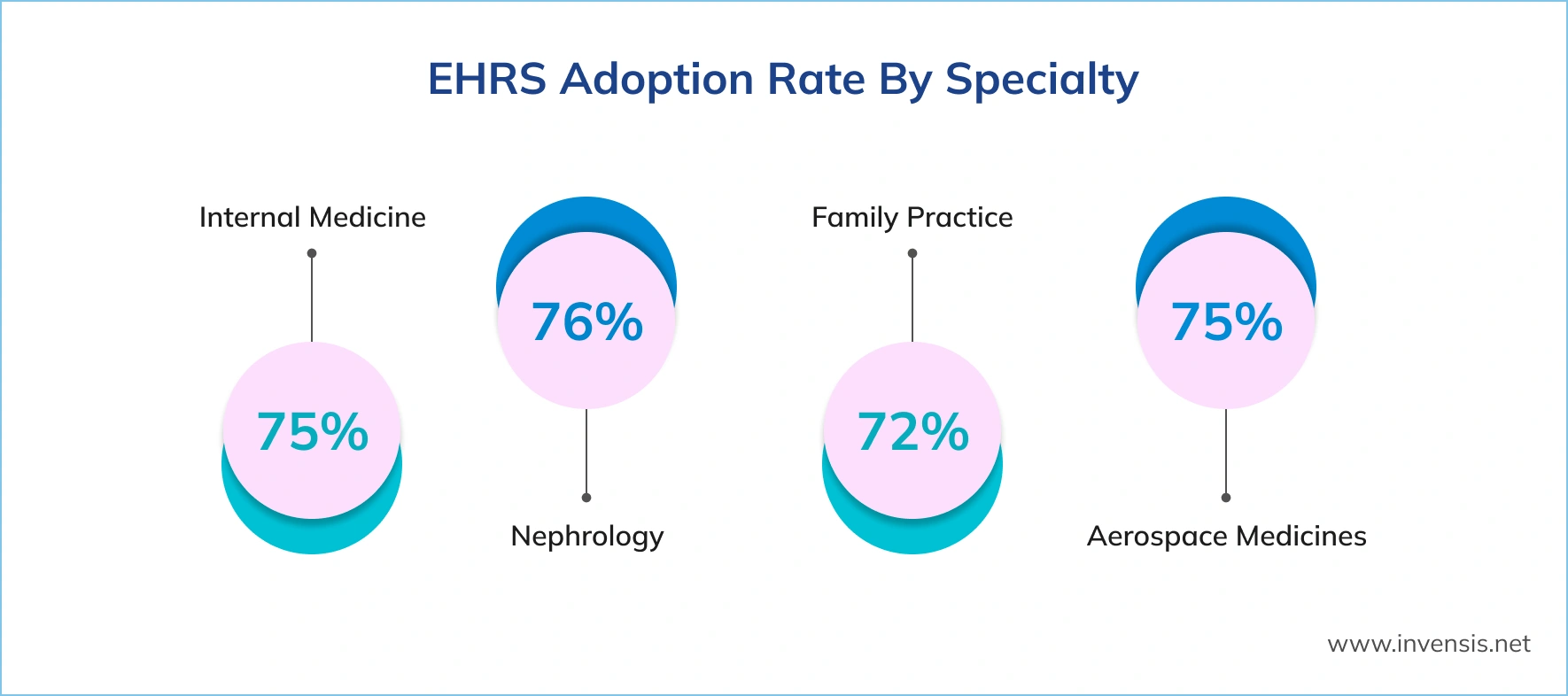 EHRS Adoption Rate By Specialty

Internal Medicine

75%

76%

Nephrology

Family Practice

72%

75%

Aerospace Medicines

www.invensis.net